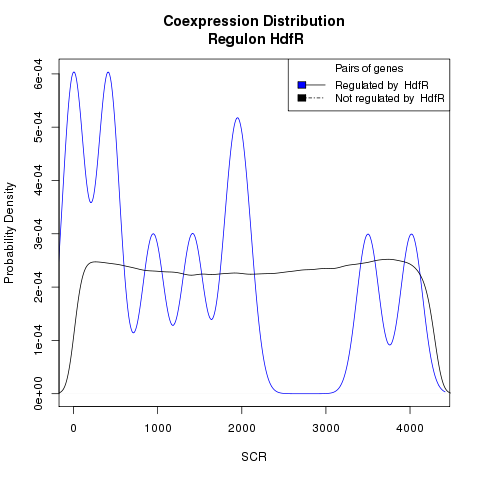 Coexpression Distribution
Regulon HdfR

Pairs of genes
Regulated by HdfR
Not regulated by HdfR

Probability Density

6e-04
5e-04
4e-04
3e-04
2e-04
1e-04
0e+00

0
1000
2000
3000
4000

SCR